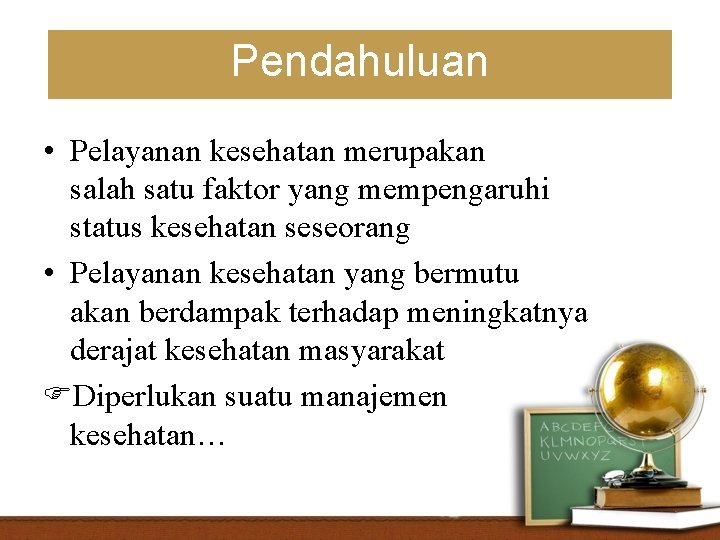 Pendahuluan

• Pelayanan kesehatan merupakan salah satu faktor yang mempengaruhi status kesehatan seseorang

• Pelayanan kesehatan yang bermutu akan berdampak terhadap meningkatnya derajat kesehatan masyarakat

☞Diperlukan suatu manajemen kesehatan…

ABCDEF
KLMNOPQ
UVWXYZ